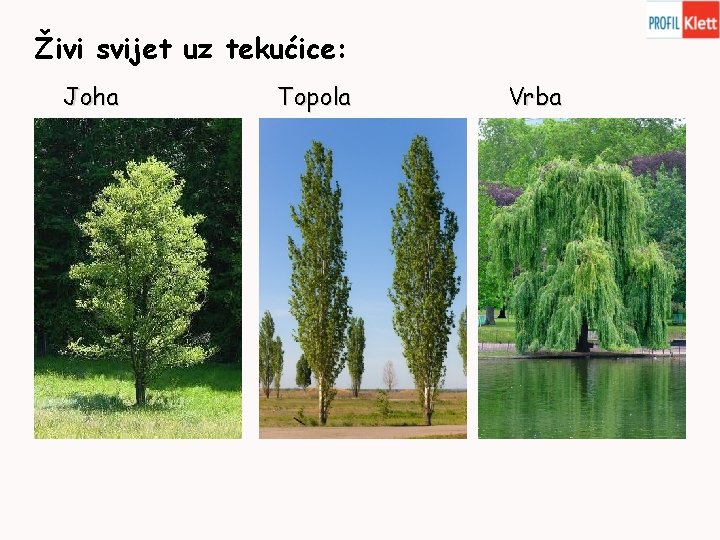 PROFIL Klett

Živi svijet uz tekućice:

Joha

Topola

Vrba